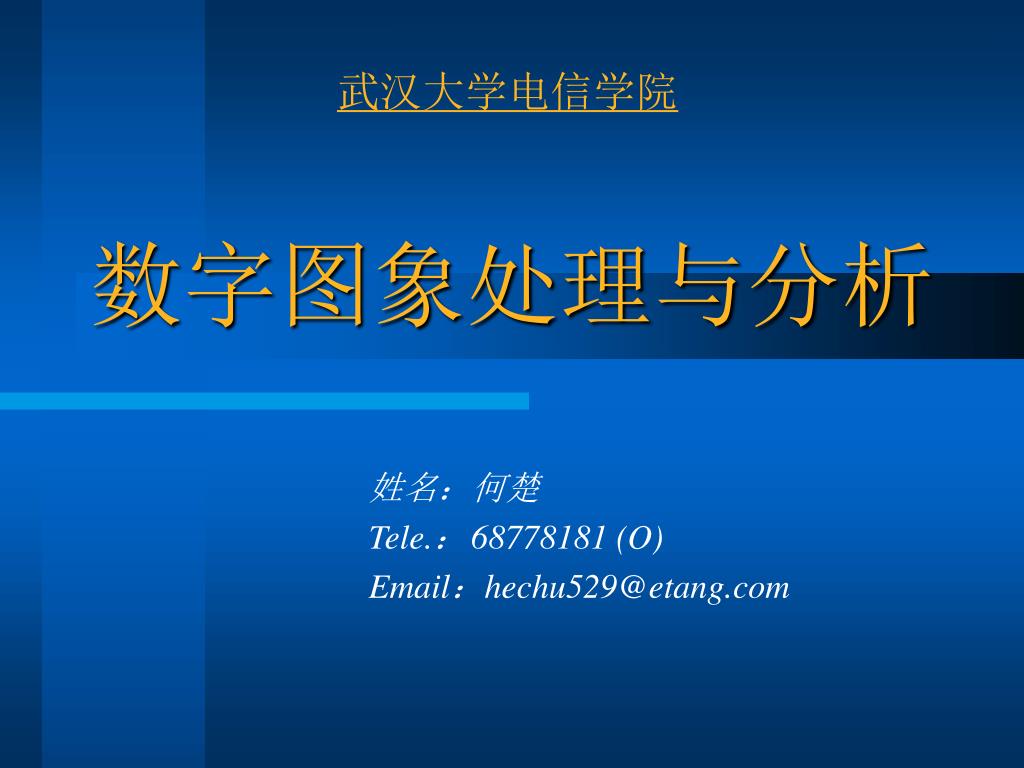 武汉大学电信学院

数字图象处理与分析

姓名：何楚
Tele.：68778181 (O)
Email：hechu529@etang.com